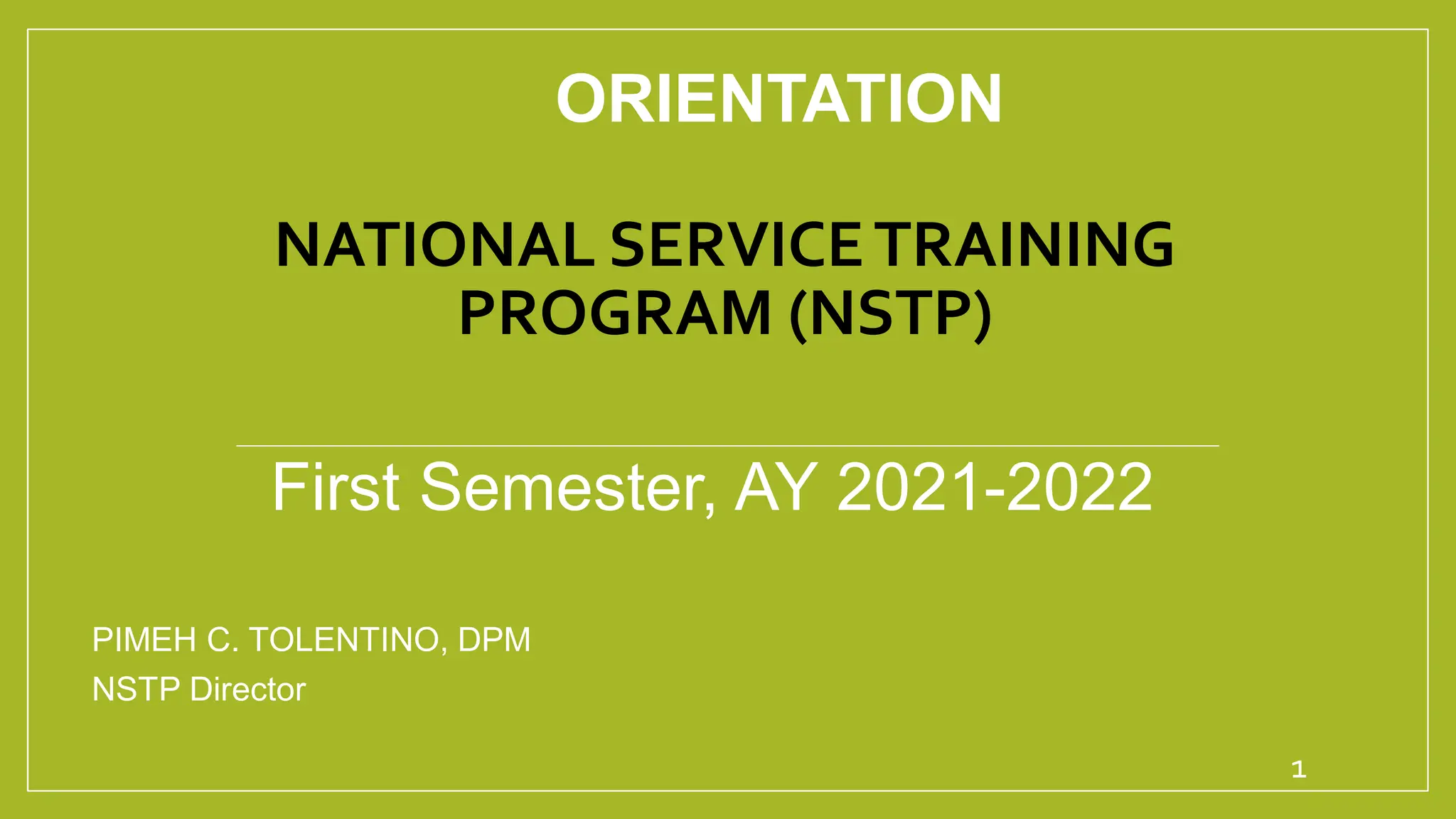 ORIENTATION

NATIONAL SERVICE TRAINING PROGRAM (NSTP)

First Semester, AY 2021-2022

PIMEH C. TOLENTINO, DPM
NSTP Director

1